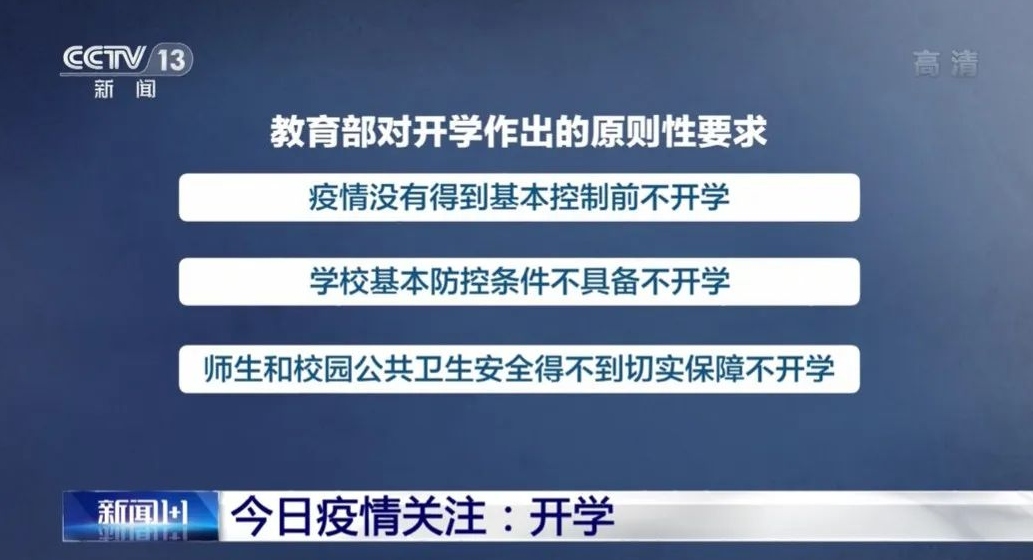 CCTV 13
新闻

高清

教育部对开学作出的原则性要求

疫情没有得到基本控制前不开学

学校基本防控条件不具备不开学

师生和校园公共卫生安全得不到切实保障不开学

新闻1+1

今日疫情关注：开学